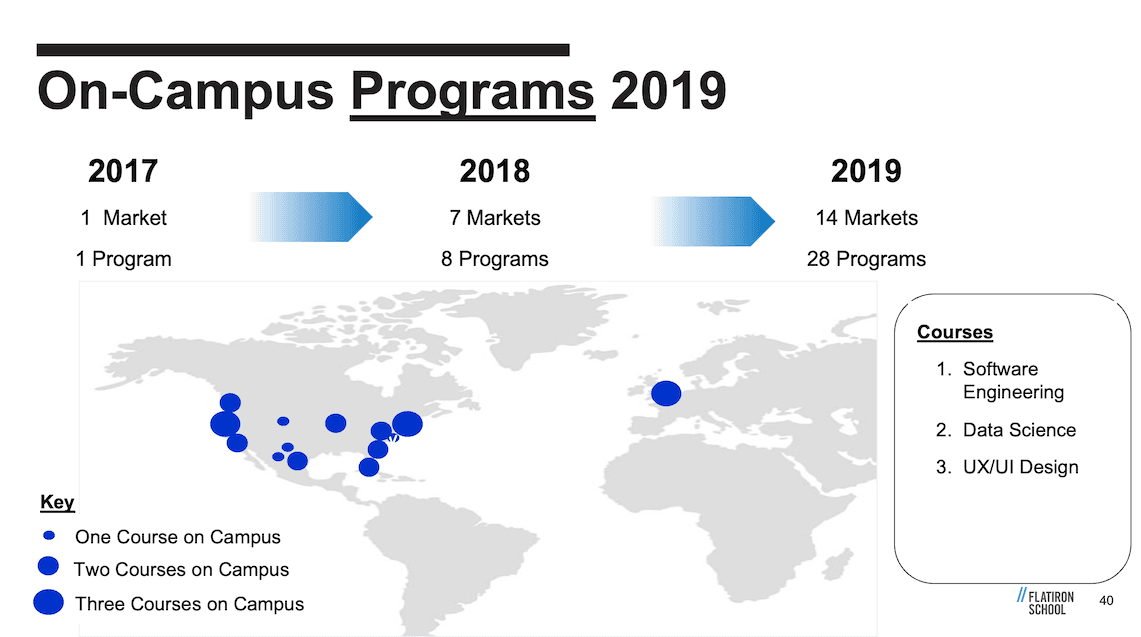 On-Campus Programs 2019

2017

1 Market

1 Program

2018

7 Markets

8 Programs

2019

14 Markets

28 Programs

Courses

1. Software Engineering
2. Data Science
3. UX/UI Design

Key

One Course on Campus

Two Courses on Campus

Three Courses on Campus

// FLATIRON SCHOOL

40